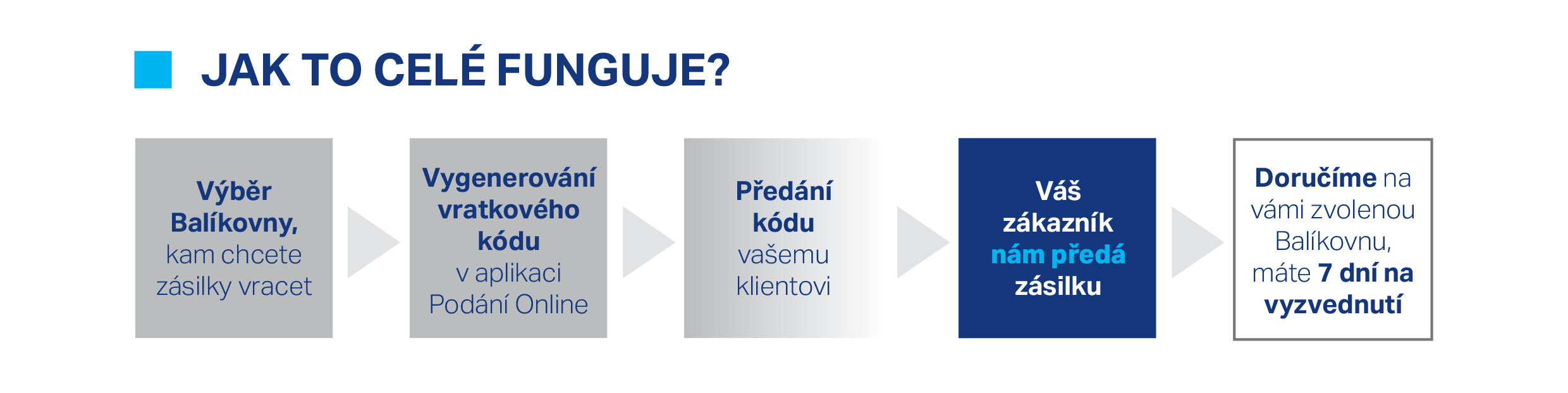 JAK TO CELÉ FUNGUJE?

Výběr Balíkovny, kam chcete zásilky vracet

Vygenerování vratkového kódu v aplikaci Podání Online

Předání kódu vašemu klientovi

Váš zákazník nám předá zásilku

Doručíme na vámi zvolenou Balíkovnu, máte 7 dní na vyzvednutí